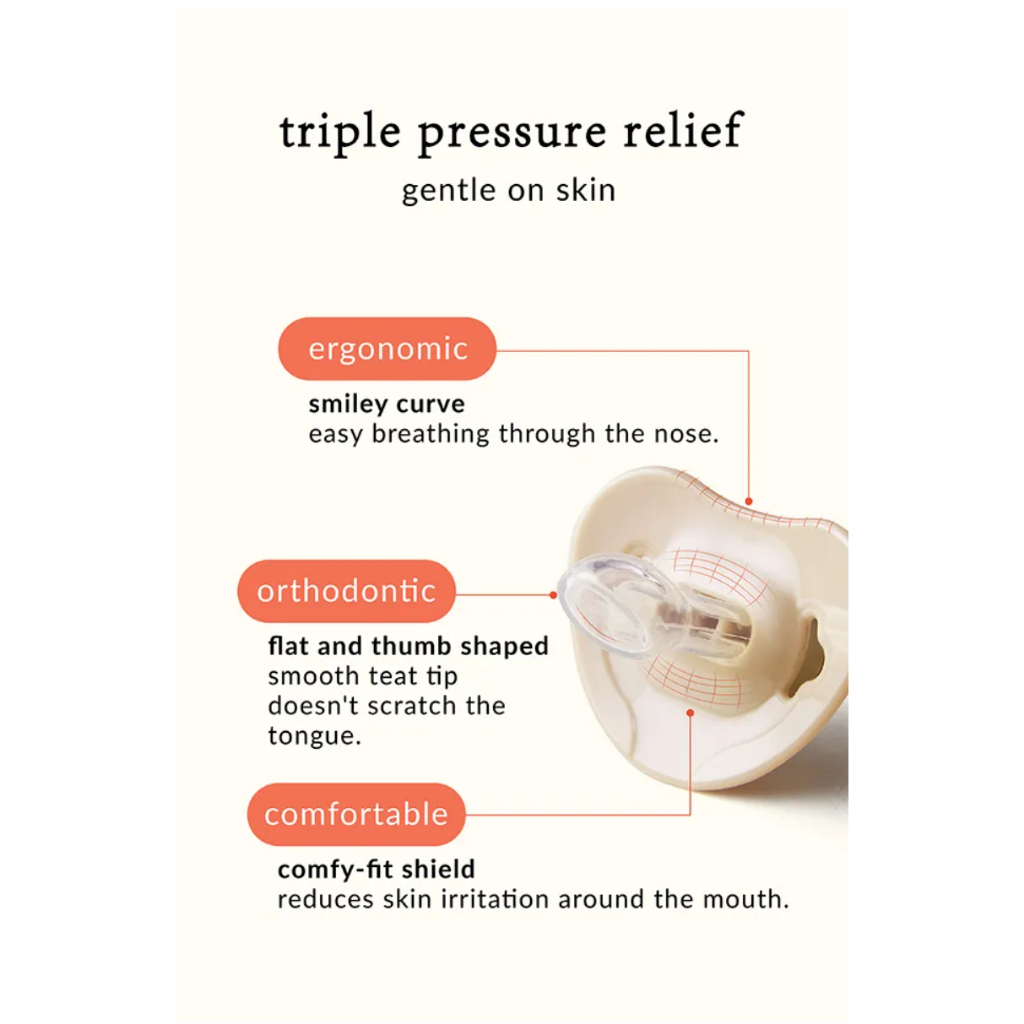 triple pressure relief
gentle on skin

ergonomic

smiley curve
easy breathing through the nose.

orthodontic

flat and thumb shaped
smooth teat tip doesn't scratch the tongue.

comfortable

comfy-fit shield
reduces skin irritation around the mouth.